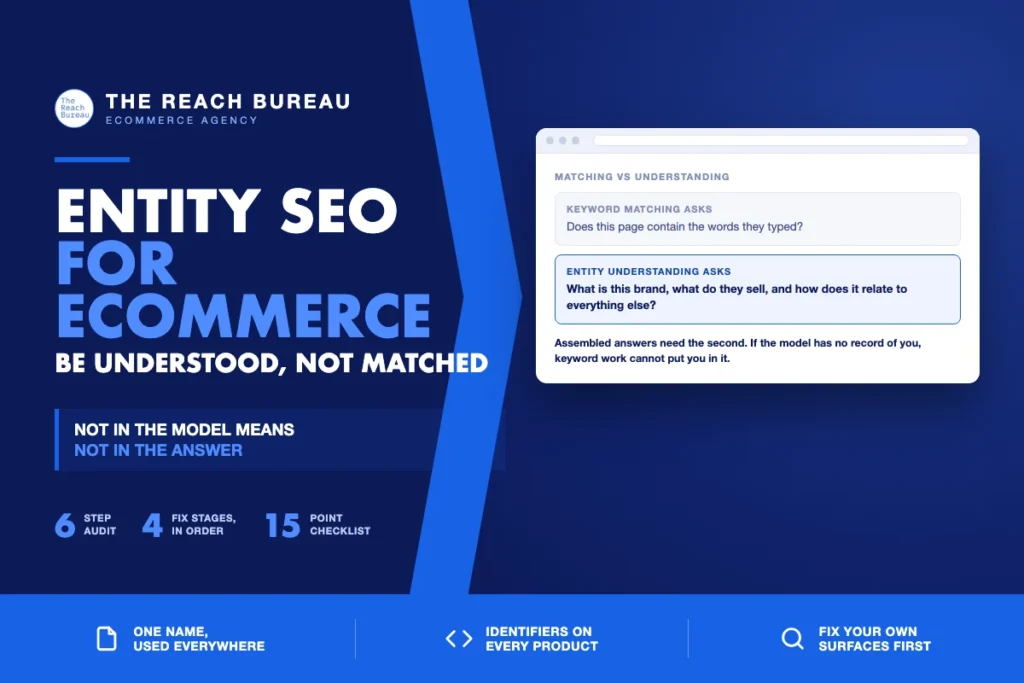 The Reach Bureau

THE REACH BUREAU
ECOMMERCE AGENCY

ENTITY SEO FOR ECOMMERCE
BE UNDERSTOOD, NOT MATCHED

NOT IN THE MODEL MEANS
NOT IN THE ANSWER

6 STEP AUDIT
4 FIX STAGES, IN ORDER
15 POINT CHECKLIST

MATCHING VS UNDERSTANDING

KEYWORD MATCHING ASKS
Does this page contain the words they typed?

ENTITY UNDERSTANDING ASKS
What is this brand, what do they sell, and how does it relate to everything else?

Assembled answers need the second. If the model has no record of you, keyword work cannot put you in it.

ONE NAME, USED EVERYWHERE

IDENTIFIERS ON EVERY PRODUCT

FIX YOUR OWN SURFACES FIRST